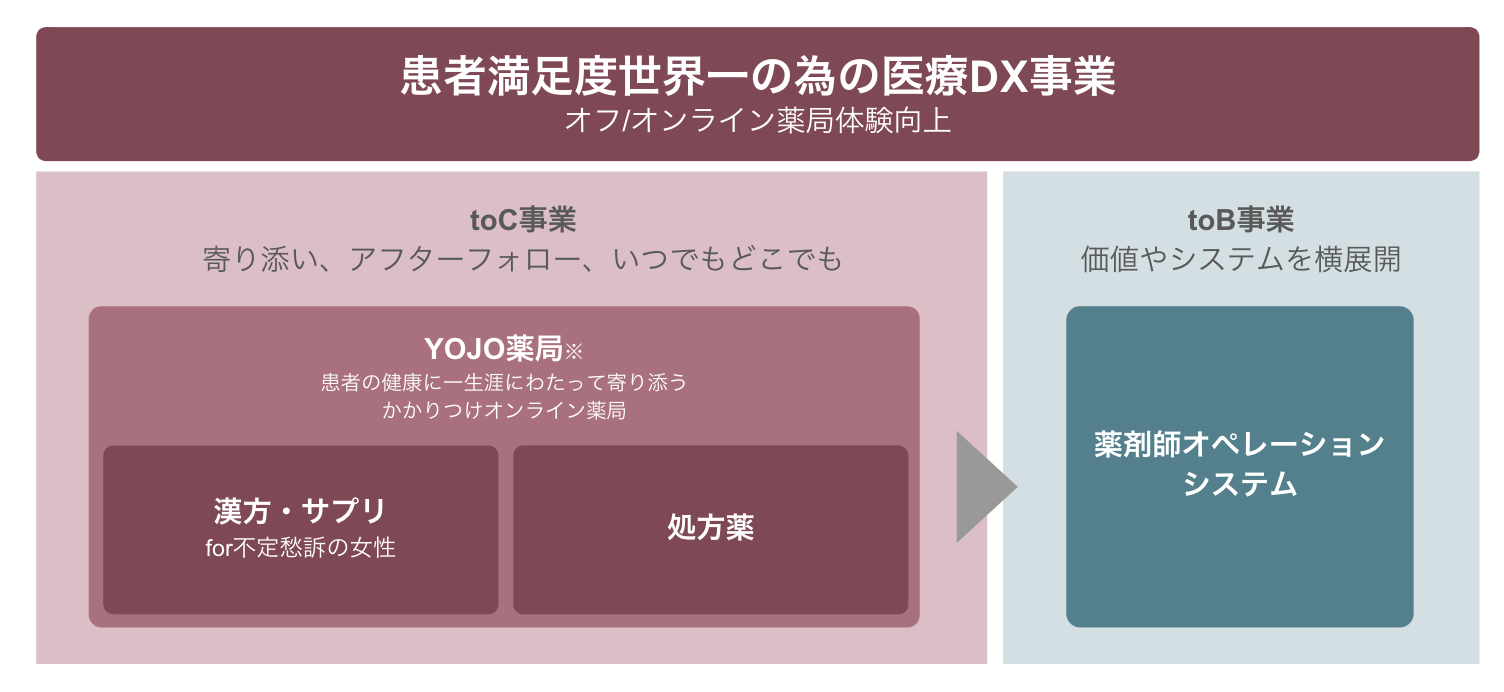 患者満足度世界一の為の医療DX事業
オフ/オンライン薬局体験向上

toC事業
寄り添い、アフターフォロー、いつでもどこでも

YOJO薬局※
患者の健康に一生涯にわたって寄り添う
かかりつけオンライン薬局

漢方・サプリ
for不定愁訴の女性

処方薬

toB事業
価値やシステムを横展開

薬剤師オペレーション
システム